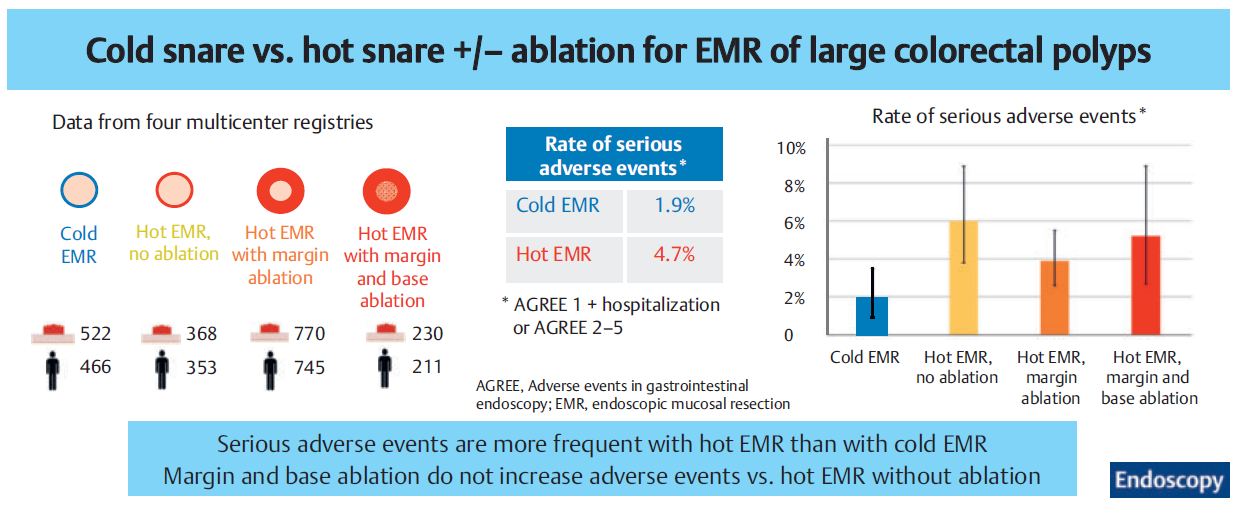 Cold snare vs. hot snare +/– ablation for EMR of large colorectal polyps

Data from four multicenter registries

Cold EMR

Hot EMR, no ablation

Hot EMR with margin ablation

Hot EMR with margin and base ablation

522 368 770 230

466 353 745 211

| Rate of serious adverse events* | |
|---|---|
| Cold EMR | 1.9% |
| Hot EMR | 4.7% |

* AGREE 1 + hospitalization or AGREE 2–5

AGREE, Adverse events in gastrointestinal endoscopy; EMR, endoscopic mucosal resection

Rate of serious adverse events*

10%
8%
6%
4%
2%
0

Cold EMR
Hot EMR, no ablation
Hot EMR, margin ablation
Hot EMR, margin and base ablation

Serious adverse events are more frequent with hot EMR than with cold EMR
Margin and base ablation do not increase adverse events vs. hot EMR without ablation

Endoscopy